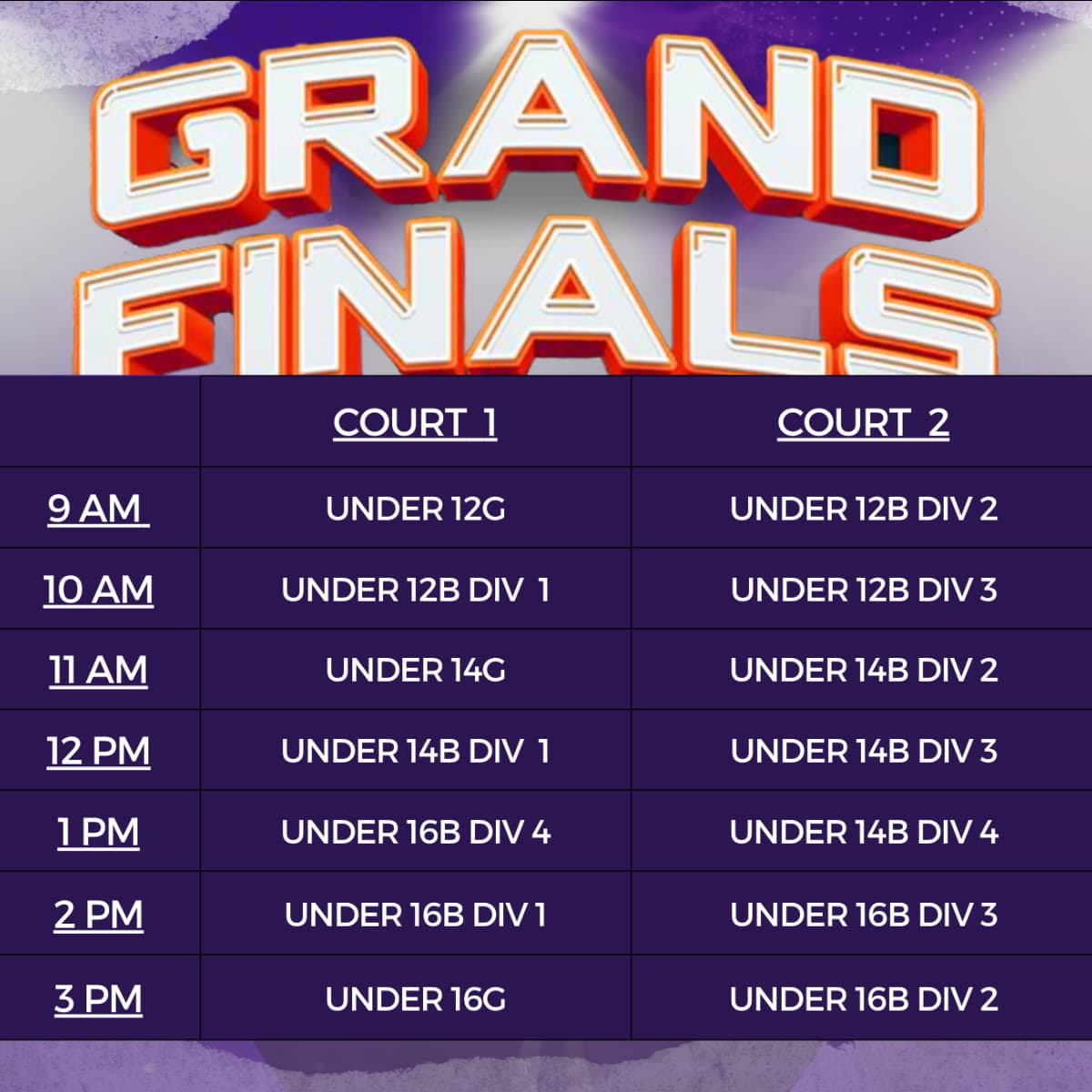 GRAND FINALS

| | COURT 1 | COURT 2 |
|---|---|---|
| 9 AM | UNDER 12G | UNDER 12B DIV 2 |
| 10 AM | UNDER 12B DIV 1 | UNDER 12B DIV 3 |
| 11 AM | UNDER 14G | UNDER 14B DIV 2 |
| 12 PM | UNDER 14B DIV 1 | UNDER 14B DIV 3 |
| 1 PM | UNDER 16B DIV 4 | UNDER 14B DIV 4 |
| 2 PM | UNDER 16B DIV 1 | UNDER 16B DIV 3 |
| 3 PM | UNDER 16G | UNDER 16B DIV 2 |